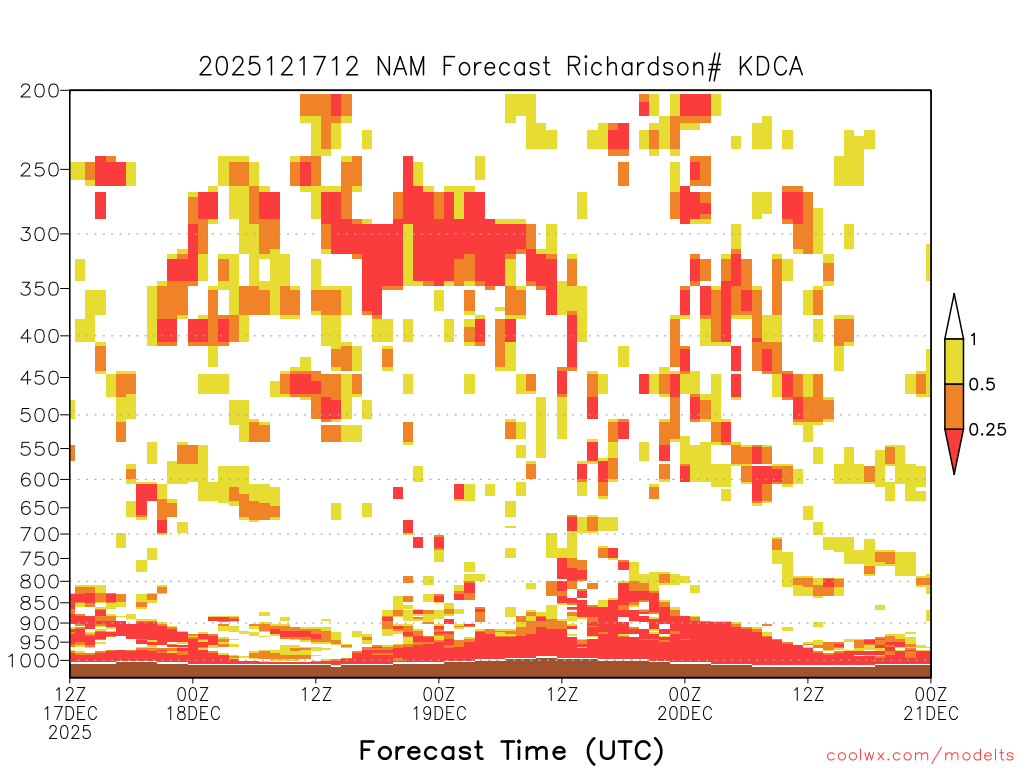 2025121712 NAM Forecast Richardson# KDCA

200
250
300
350
400
450
500
550
600
650
700
750
800
850
900
950
1000

1
0.5
0.25

12Z 17DEC 2025
00Z 18DEC
12Z
00Z 19DEC
12Z
00Z 20DEC
12Z
00Z 21DEC

Forecast Time (UTC)

coolwx.com/modelts